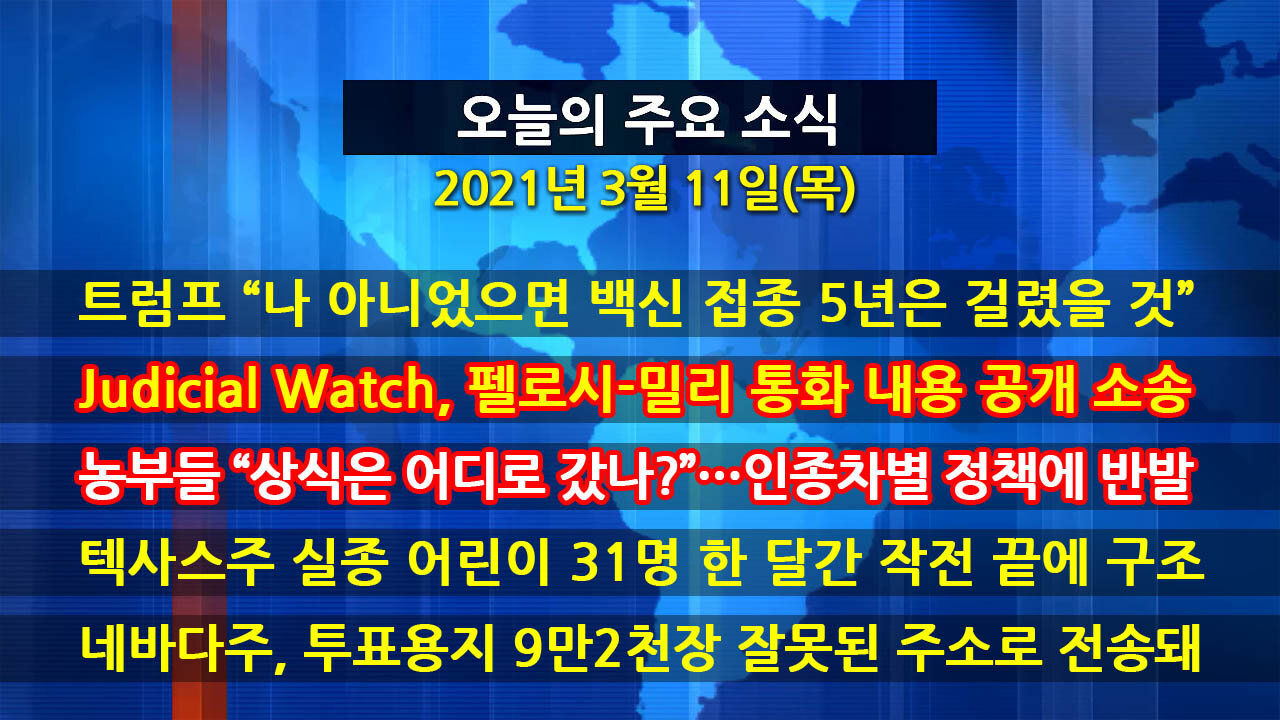 오늘의 주요 소식
2021년 3월 11일(목)

트럼프 “나 아니었으면 백신 접종 5년은 걸렸을 것”

Judicial Watch, 펠로시-밀리 통화 내용 공개 소송

농부들 “상식은 어디로 갔나?”…인종차별 정책에 반발

텍사스주 실종 어린이 31명 한 달간 작전 끝에 구조

네바다주, 투표용지 9만2천장 잘못된 주소로 전송돼